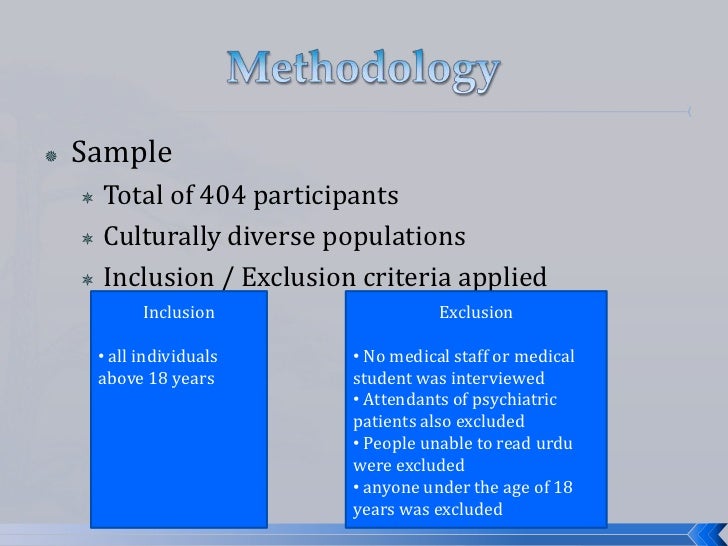 Methodology

Sample

Total of 404 participants

Culturally diverse populations

Inclusion / Exclusion criteria applied

Inclusion

• all individuals above 18 years

Exclusion

• No medical staff or medical student was interviewed
• Attendants of psychiatric patients also excluded
• People unable to read urdu were excluded
• anyone under the age of 18 years was excluded